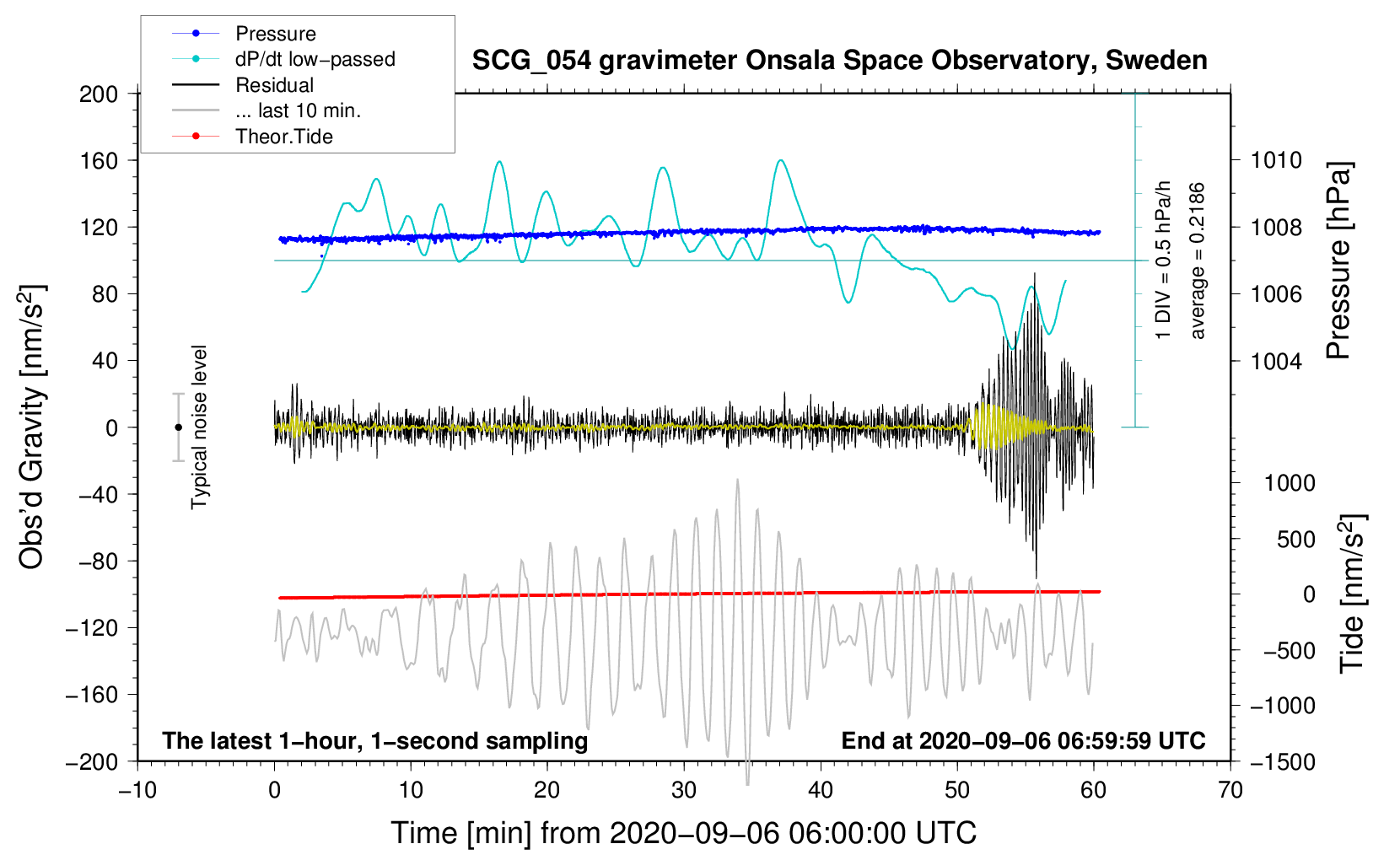 Pressure
dP/dt low−passed
Residual
... last 10 min.
Theor.Tide

SCG_054 gravimeter Onsala Space Observatory, Sweden

200
160
120
80
40
0
−40
−80
−120
−160
−200

Obs'd Gravity [nm/s$^2$]

Typical noise level

1 DIV = 0.5 hPa/h
average = 0.2186

1010
1008
1006
1004

Pressure [hPa]

1000
500
0
−500
−1000
−1500

Tide [nm/s$^2$]

The latest 1−hour, 1−second sampling
End at 2020−09−06 06:59:59 UTC

−10
0
10
20
30
40
50
60
70

Time [min] from 2020−09−06 06:00:00 UTC